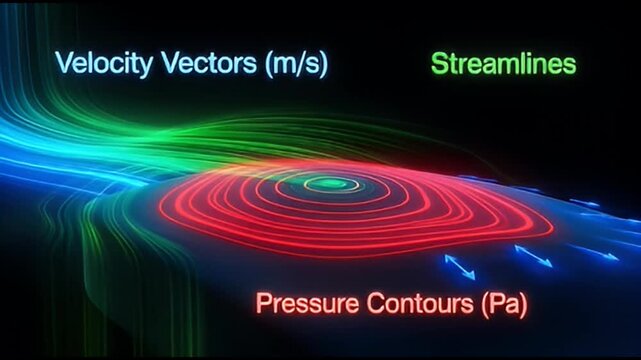 Velocity Vectors (m/s)

Streamlines

Pressure Contours (Pa)